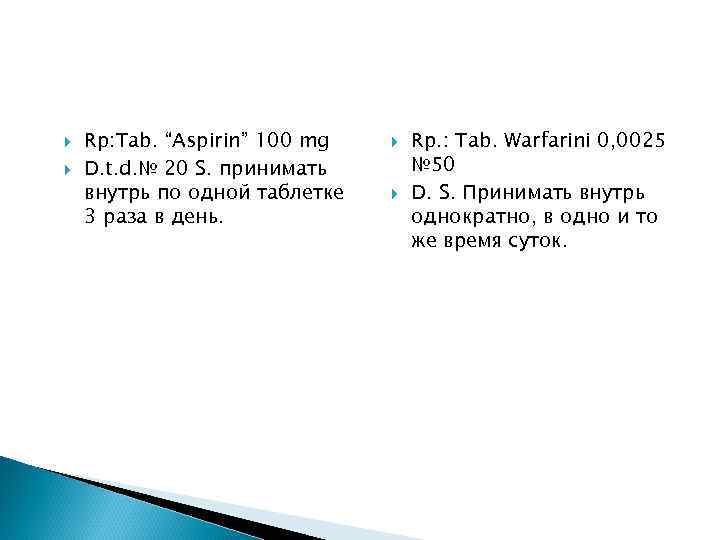 Rp:Tab. “Aspirin” 100 mg

D.t.d.№ 20 S. принимать внутрь по одной таблетке 3 раза в день.

Rp.: Tab. Warfarini 0,0025 №50

D. S. Принимать внутрь однократно, в одно и то же время суток.